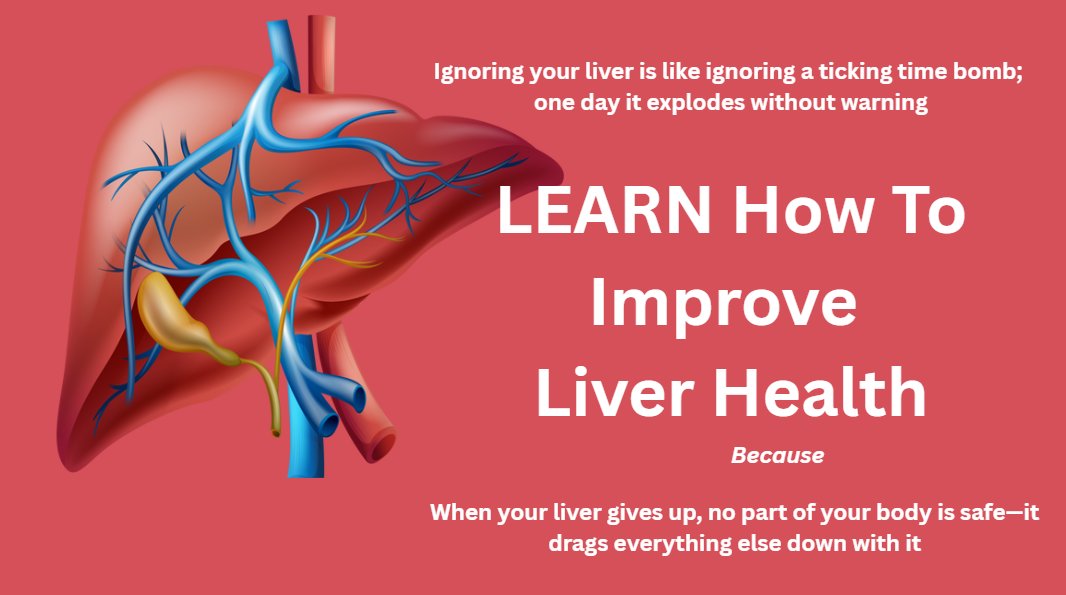 Ignoring your liver is like ignoring a ticking time bomb; one day it explodes without warning

LEARN How To Improve Liver Health

Because

When your liver gives up, no part of your body is safe—it drags everything else down with it